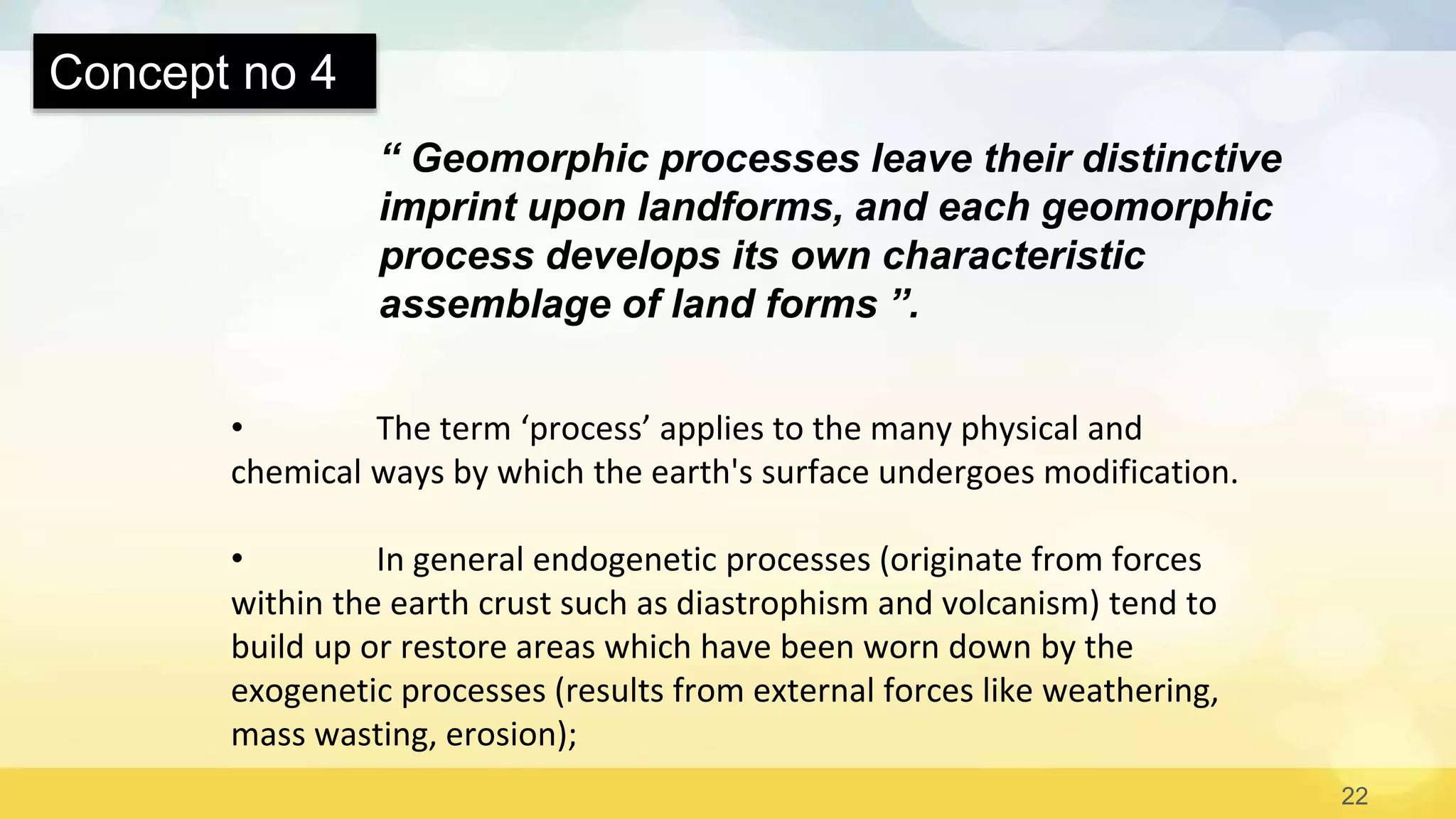 Concept no 4

“ Geomorphic processes leave their distinctive imprint upon landforms, and each geomorphic process develops its own characteristic assemblage of land forms ”.

• The term ‘process’ applies to the many physical and chemical ways by which the earth's surface undergoes modification.

• In general endogenetic processes (originate from forces within the earth crust such as diastrophism and volcanism) tend to build up or restore areas which have been worn down by the exogenetic processes (results from external forces like weathering, mass wasting, erosion);

22